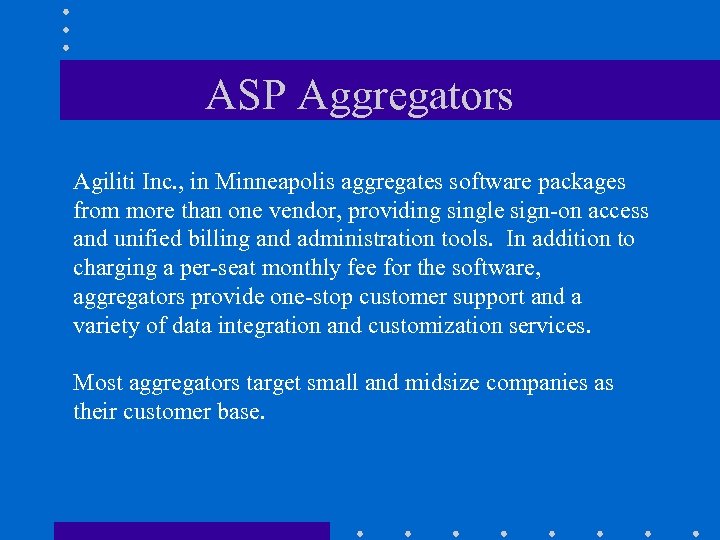 ASP Aggregators

Agiliti Inc., in Minneapolis aggregates software packages from more than one vendor, providing single sign-on access and unified billing and administration tools.  In addition to charging a per-seat monthly fee for the software, aggregators provide one-stop customer support and a variety of data integration and customization services.

Most aggregators target small and midsize companies as their customer base.